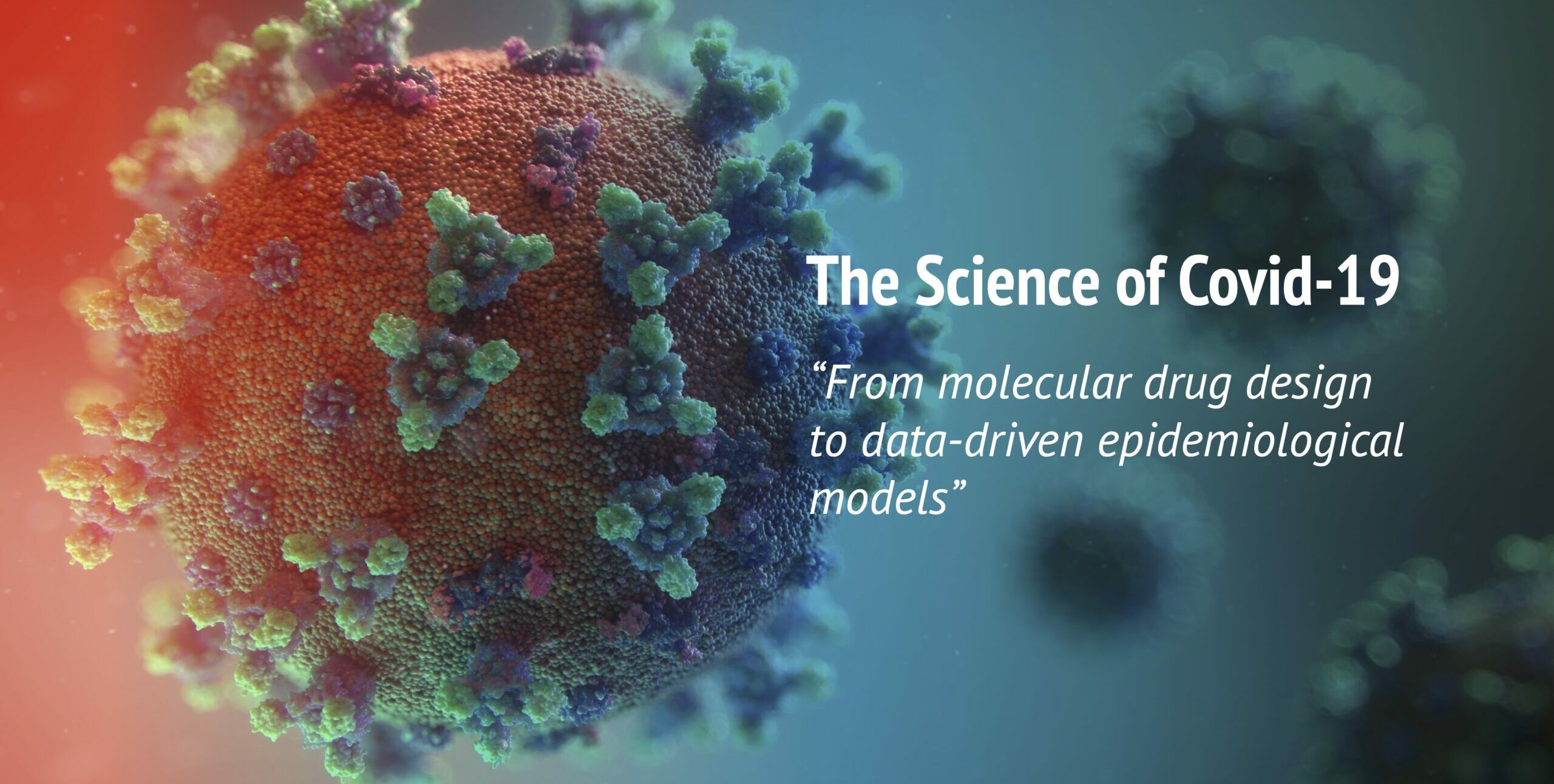 The Science of Covid-19

“From molecular drug design to data-driven epidemiological models”